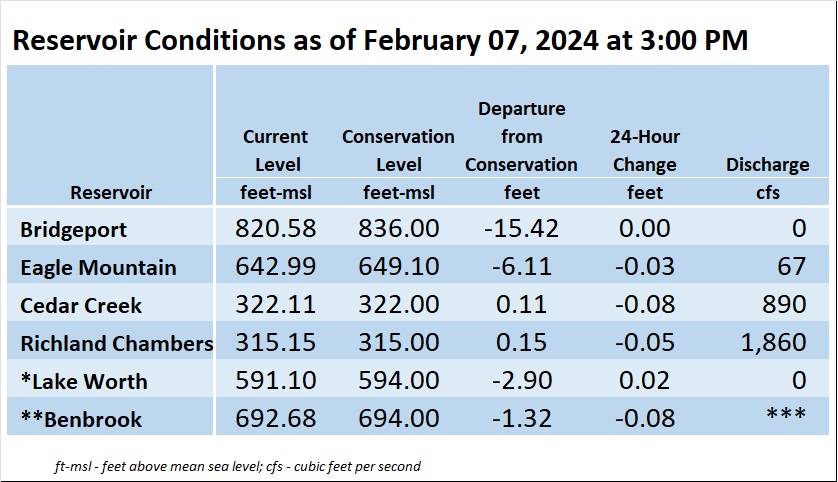 Reservoir Conditions as of February 07, 2024 at 3:00 PM

| Reservoir | Current Level feet-msl | Conservation Level feet-msl | Departure from Conservation feet | 24-Hour Change feet | Discharge cfs |
|---|---|---|---|---|---|
| Bridgeport | 820.58 | 836.00 | -15.42 | 0.00 | 0 |
| Eagle Mountain | 642.99 | 649.10 | -6.11 | -0.03 | 67 |
| Cedar Creek | 322.11 | 322.00 | 0.11 | -0.08 | 890 |
| Richland Chambers | 315.15 | 315.00 | 0.15 | -0.05 | 1,860 |
| *Lake Worth | 591.10 | 594.00 | -2.90 | 0.02 | 0 |
| **Benbrook | 692.68 | 694.00 | -1.32 | -0.08 | *** |

ft-msl - feet above mean sea level; cfs - cubic feet per second